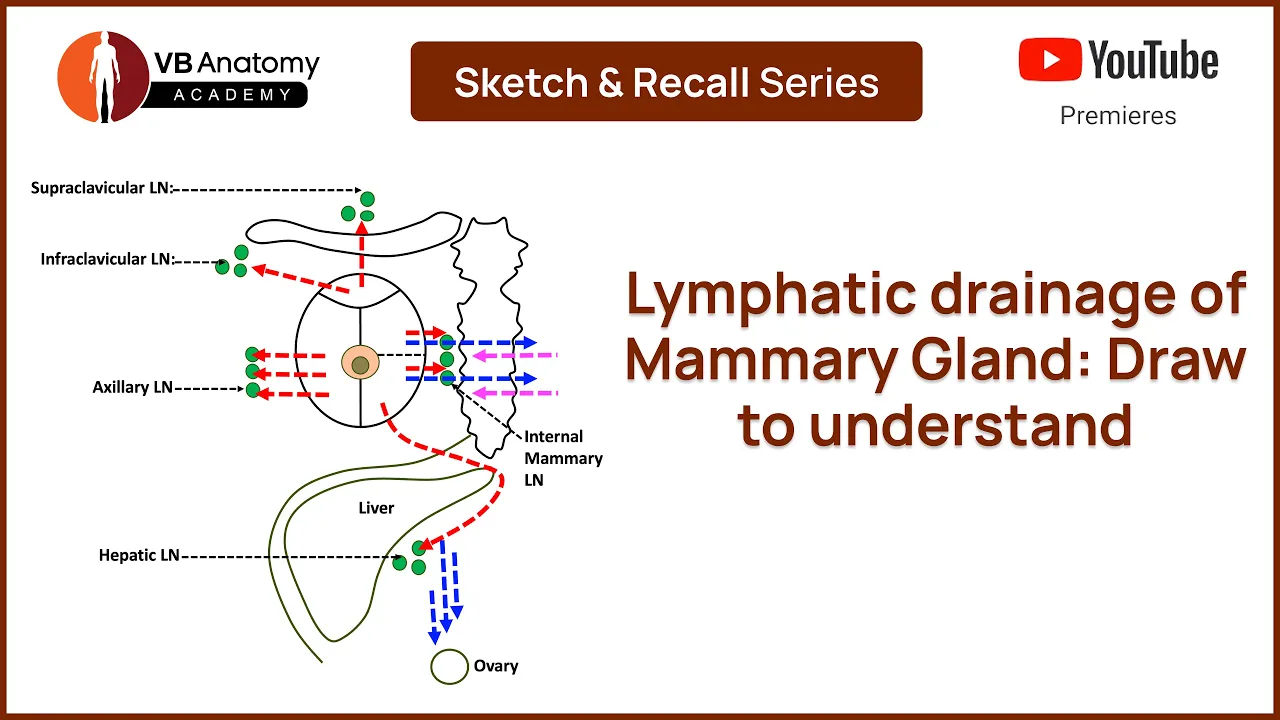 VB Anatomy
ACADEMY

Sketch & Recall Series

YouTube
Premieres

Supraclavicular LN:

Infraclavicular LN:

Axillary LN

Internal Mammary LN

Liver

Hepatic LN

Ovary

Lymphatic drainage of Mammary Gland: Draw to understand